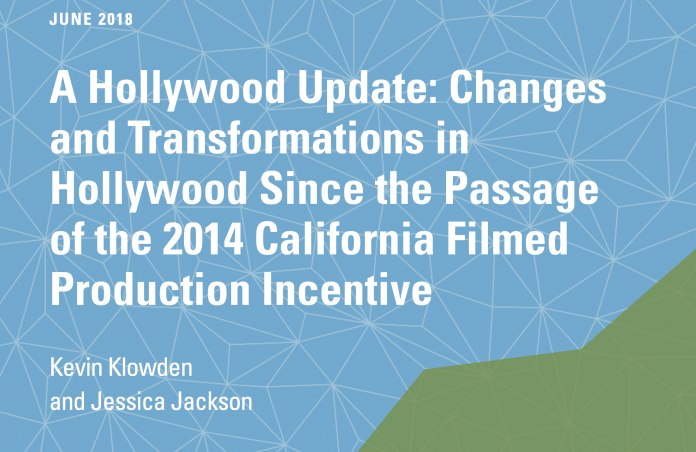 JUNE 2018

A Hollywood Update: Changes and Transformations in Hollywood Since the Passage of the 2014 California Filmed Production Incentive

Kevin Klowden and Jessica Jackson